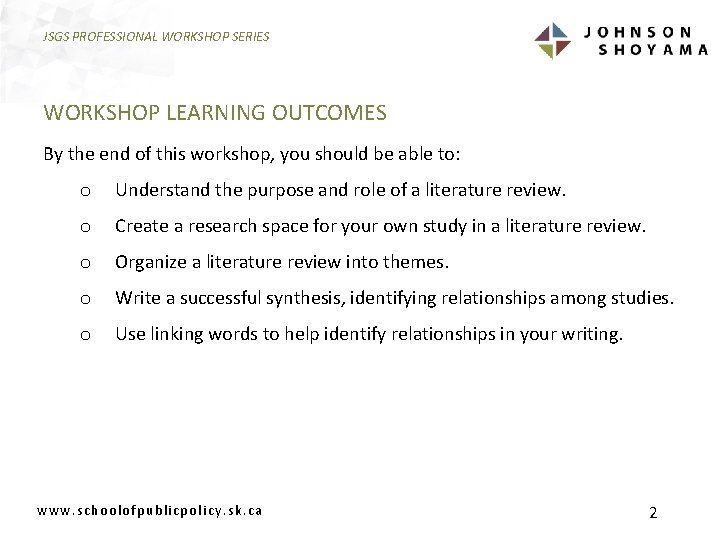 JSGS PROFESSIONAL WORKSHOP SERIES

JOHNSON SHOYAMA

WORKSHOP LEARNING OUTCOMES

By the end of this workshop, you should be able to:

o Understand the purpose and role of a literature review.

o Create a research space for your own study in a literature review.

o Organize a literature review into themes.

o Write a successful synthesis, identifying relationships among studies.

o Use linking words to help identify relationships in your writing.

www.schoolofpublicpolicy.sk.ca

2